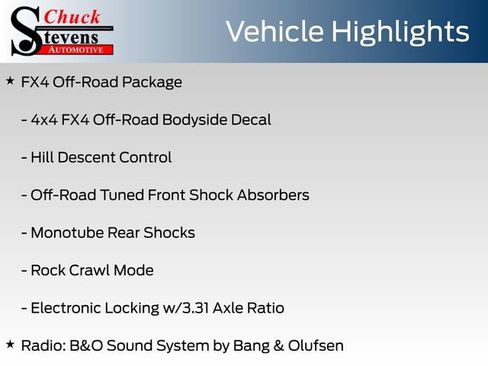 Chuck Stevens AUTOMOTIVE

Vehicle Highlights

★ FX4 Off-Road Package

- 4x4 FX4 Off-Road Bodyside Decal

- Hill Descent Control

- Off-Road Tuned Front Shock Absorbers

- Monotube Rear Shocks

- Rock Crawl Mode

- Electronic Locking w/3.31 Axle Ratio

★ Radio: B&O Sound System by Bang & Olufsen